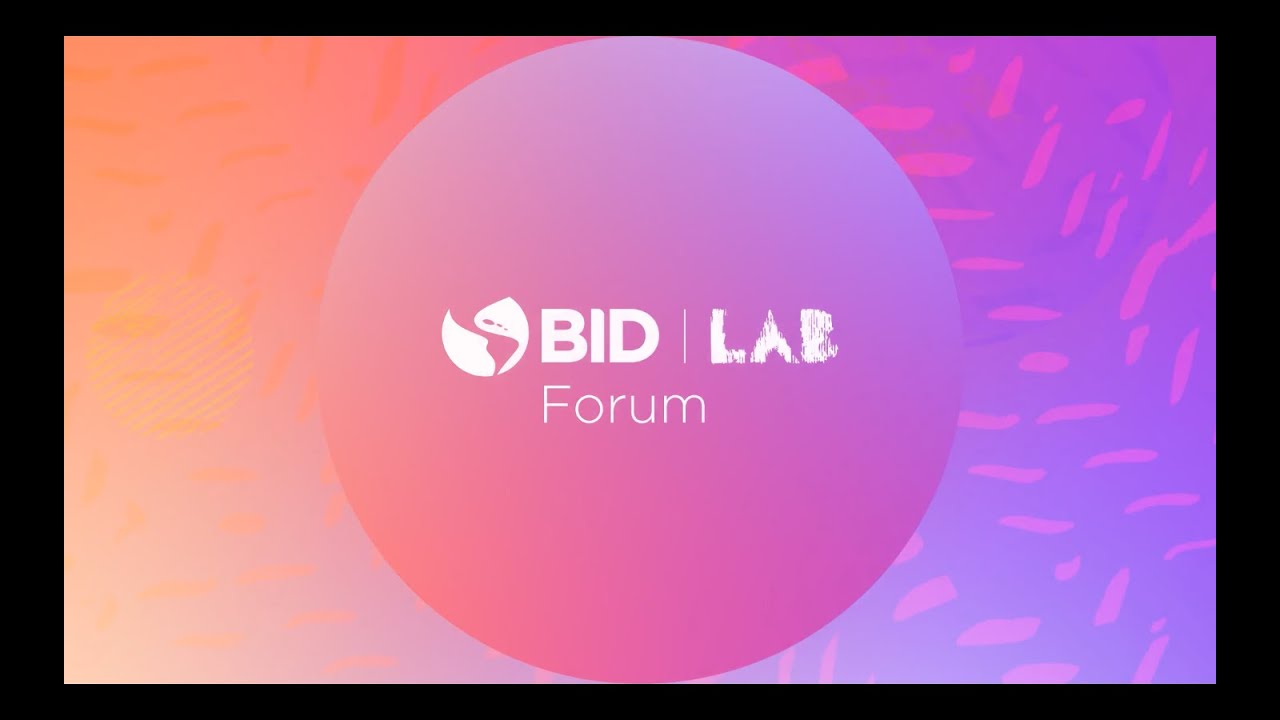 BID | LAB
Forum